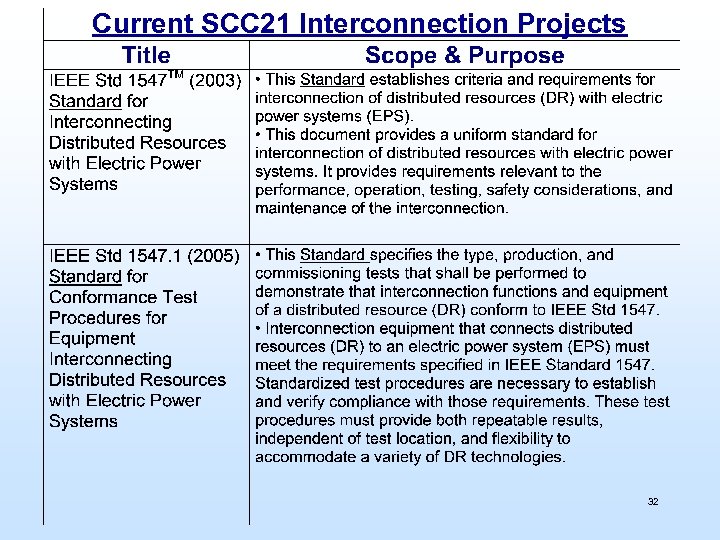 Current SCC21 Interconnection Projects

| Title | Scope & Purpose |
|---|---|
| IEEE Std 1547$^{TM}$ (2003) Standard for Interconnecting Distributed Resources with Electric Power Systems | • This Standard establishes criteria and requirements for interconnection of distributed resources (DR) with electric power systems (EPS). • This document provides a uniform standard for interconnection of distributed resources with electric power systems. It provides requirements relevant to the performance, operation, testing, safety considerations, and maintenance of the interconnection. |
| IEEE Std 1547.1 (2005) Standard for Conformance Test Procedures for Equipment Interconnecting Distributed Resources with Electric Power Systems | • This Standard specifies the type, production, and commissioning tests that shall be performed to demonstrate that interconnection functions and equipment of a distributed resource (DR) conform to IEEE Std 1547. • Interconnection equipment that connects distributed resources (DR) to an electric power system (EPS) must meet the requirements specified in IEEE Standard 1547. Standardized test procedures are necessary to establish and verify compliance with those requirements. These test procedures must provide both repeatable results, independent of test location, and flexibility to accommodate a variety of DR technologies. |

32